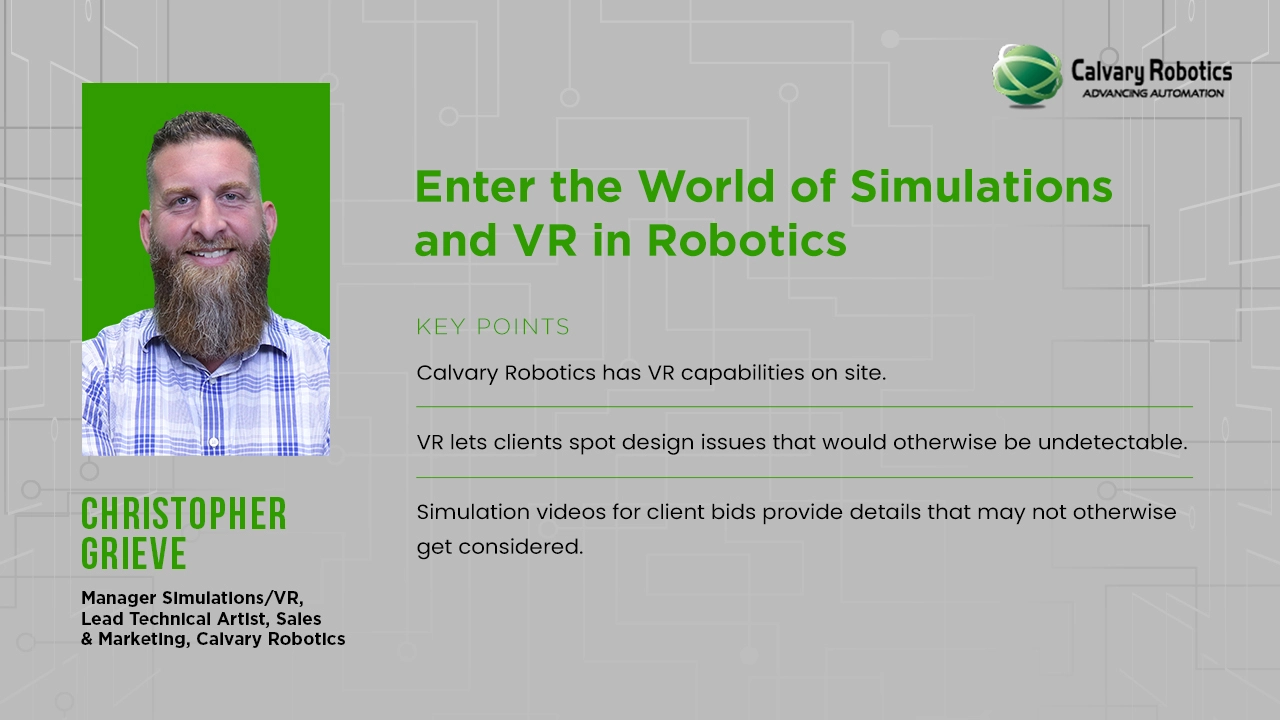 Calvary Robotics
ADVANCING AUTOMATION

Enter the World of Simulations and VR in Robotics

KEY POINTS

Calvary Robotics has VR capabilities on site.

VR lets clients spot design issues that would otherwise be undetectable.

Simulation videos for client bids provide details that may not otherwise get considered.

CHRISTOPHER GRIEVE

Manager Simulations/VR, Lead Technical Artist, Sales & Marketing, Calvary Robotics